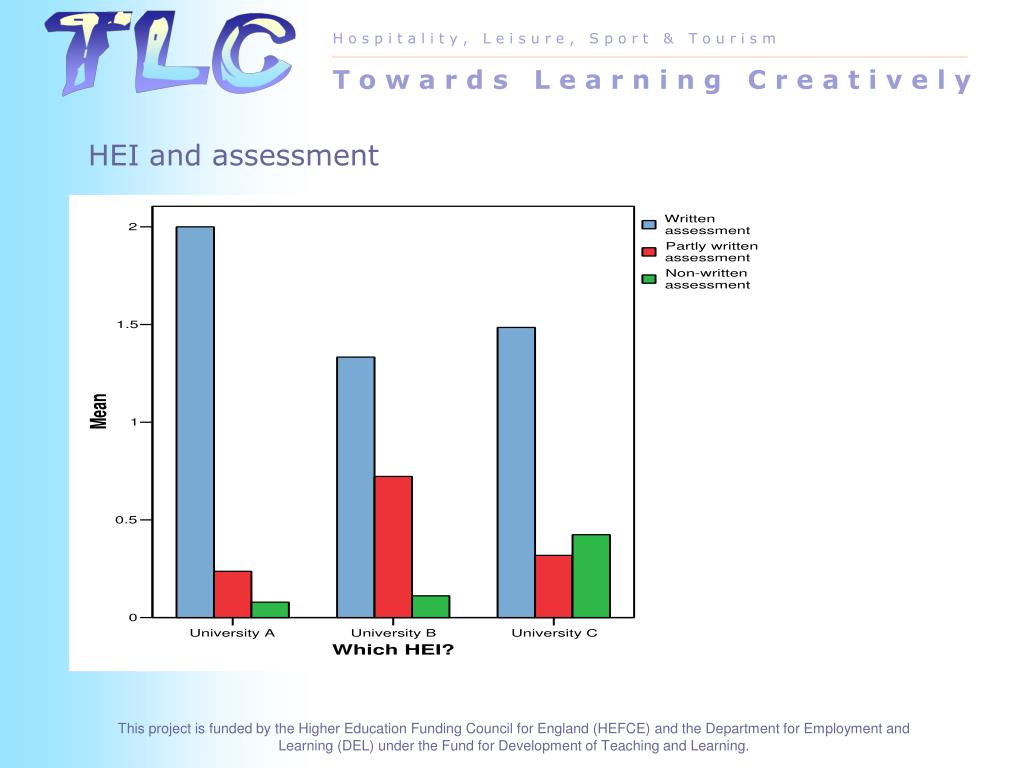 TLC

Hospitality, Leisure, Sport & Tourism

Towards Learning Creatively

HEI and assessment

Written assessment
Partly written assessment
Non-written assessment

2
1.5
1
0.5
0

Mean

University A
University B
University C

Which HEI?

This project is funded by the Higher Education Funding Council for England (HEFCE) and the Department for Employment and Learning (DEL) under the Fund for Development of Teaching and Learning.